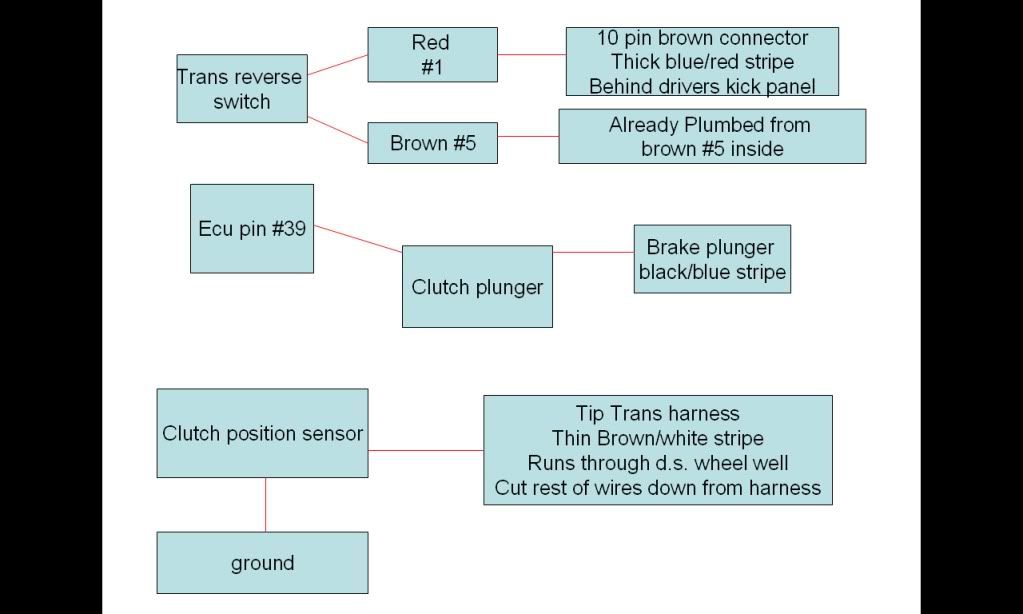 Trans reverse switch

Red
#1

10 pin brown connector
Thick blue/red stripe
Behind drivers kick panel

Brown #5

Already Plumbed from brown #5 inside

Ecu pin #39

Clutch plunger

Brake plunger black/blue stripe

Clutch position sensor

Tip Trans harness
Thin Brown/white stripe
Runs through d.s. wheel well
Cut rest of wires down from harness

ground